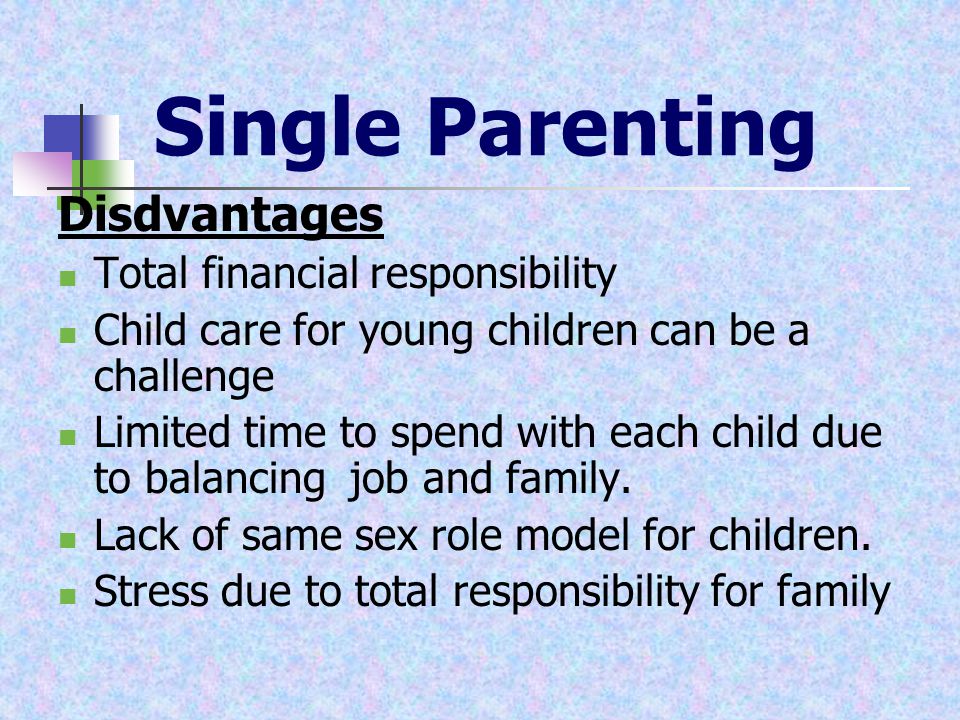 Single Parenting

Disdvantages

- Total financial responsibility
- Child care for young children can be a challenge
- Limited time to spend with each child due to balancing job and family.
- Lack of same sex role model for children.
- Stress due to total responsibility for family